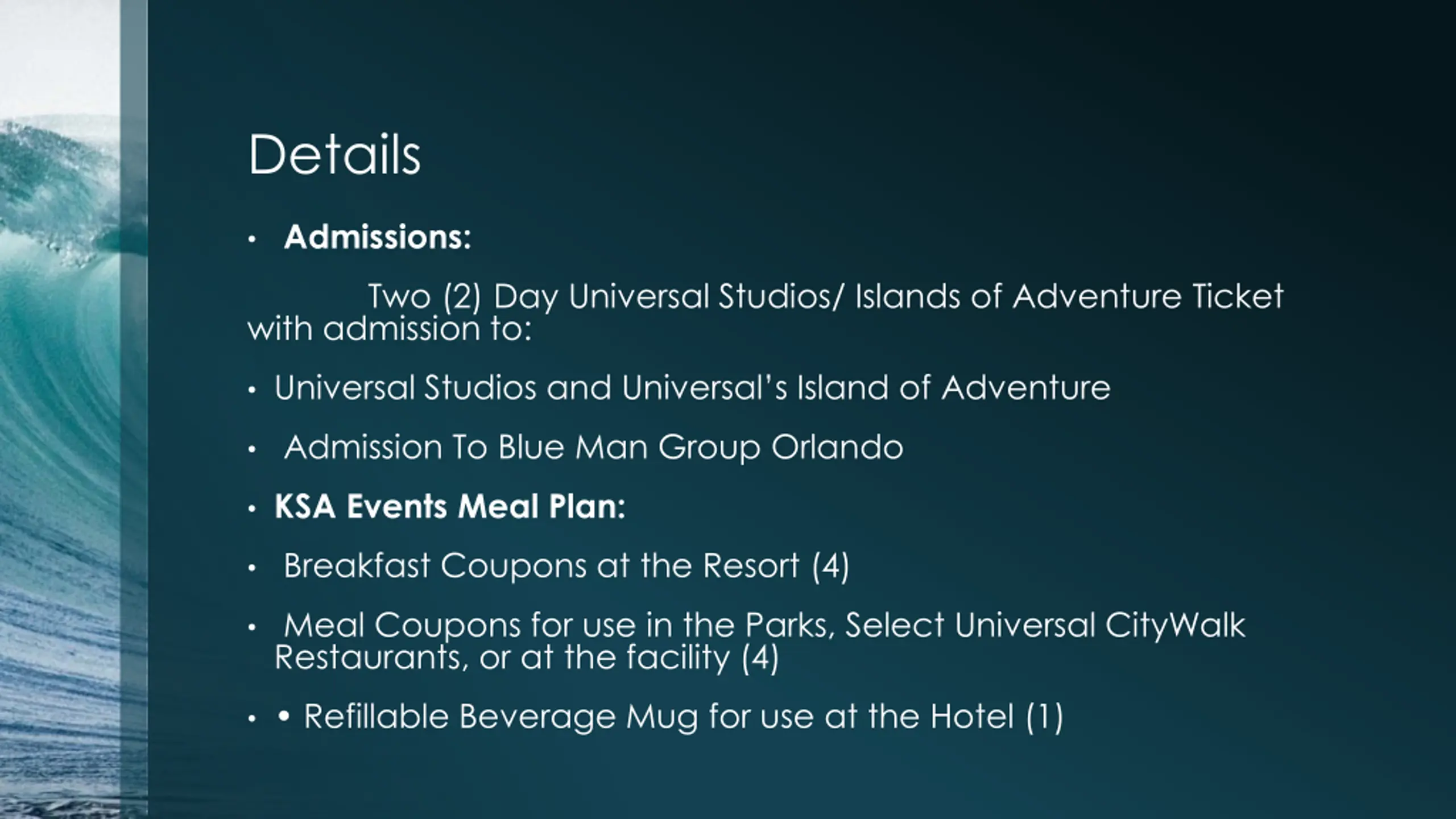 Details

• Admissions:

Two (2) Day Universal Studios/ Islands of Adventure Ticket with admission to:

• Universal Studios and Universal's Island of Adventure

• Admission To Blue Man Group Orlando

• KSA Events Meal Plan:

• Breakfast Coupons at the Resort (4)

• Meal Coupons for use in the Parks, Select Universal CityWalk Restaurants, or at the facility (4)

• • Refillable Beverage Mug for use at the Hotel (1)